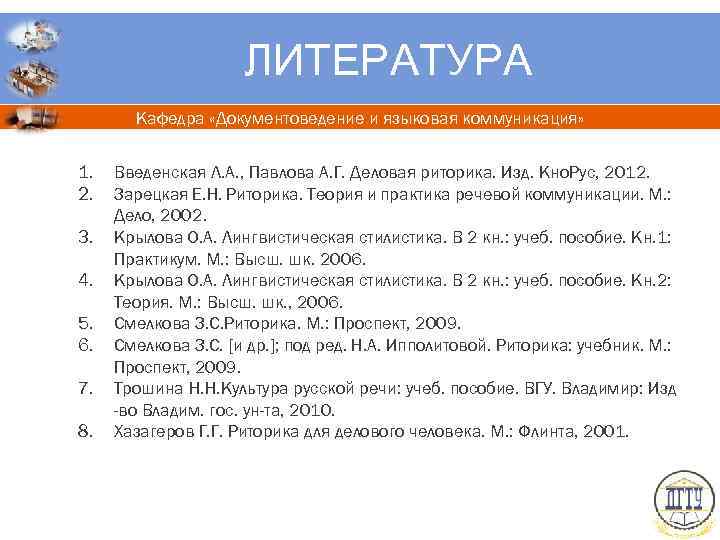 ЛИТЕРАТУРА

Кафедра «Документоведение и языковая коммуникация»

1. Введенская Л.А., Павлова А.Г. Деловая риторика. Изд. КноРус, 2012.
2. Зарецкая Е.Н. Риторика. Теория и практика речевой коммуникации. М.: Дело, 2002.
3. Крылова О.А. Лингвистическая стилистика. В 2 кн.: учеб. пособие. Кн.1: Практикум. М.: Высш. шк. 2006.
4. Крылова О.А. Лингвистическая стилистика. В 2 кн.: учеб. пособие. Кн.2: Теория. М.: Высш. шк., 2006.
5. Смелкова З.С.Риторика. М.: Проспект, 2009.
6. Смелкова З.С. [и др.]; под ред. Н.А. Ипполитовой. Риторика: учебник. М.: Проспект, 2009.
7. Трошина Н.Н.Культура русской речи: учеб. пособие. ВГУ. Владимир: Изд-во Владим. гос. ун-та, 2010.
8. Хазагеров Г.Г. Риторика для делового человека. М.: Флинта, 2001.

ДГТУ